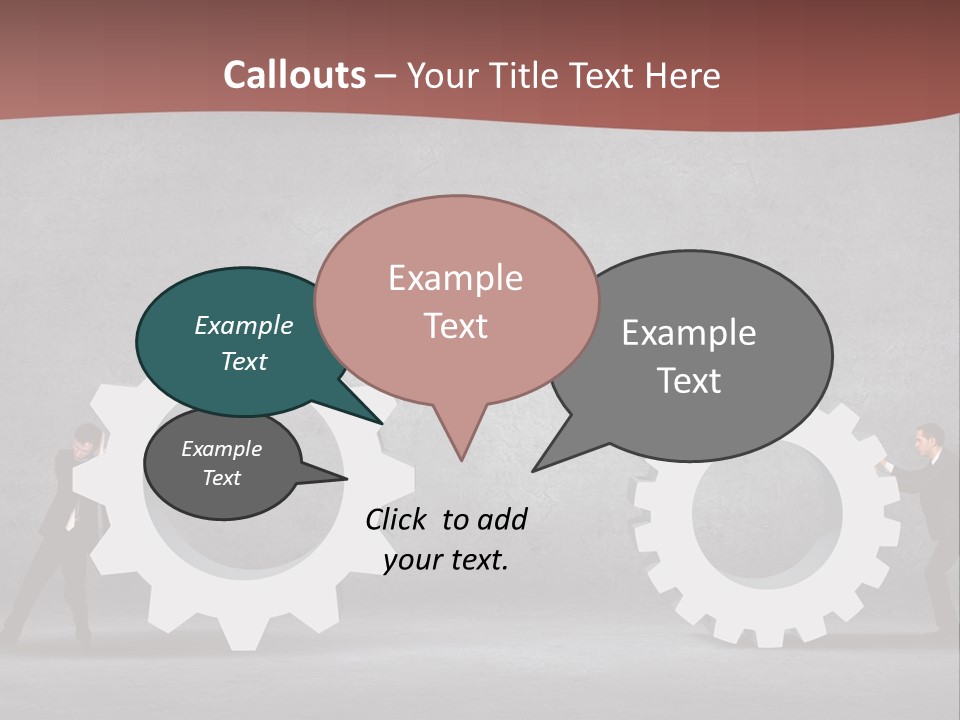 Callouts – Your Title Text Here

Example Text

Example Text

Example Text

Example Text

Click to add your text.